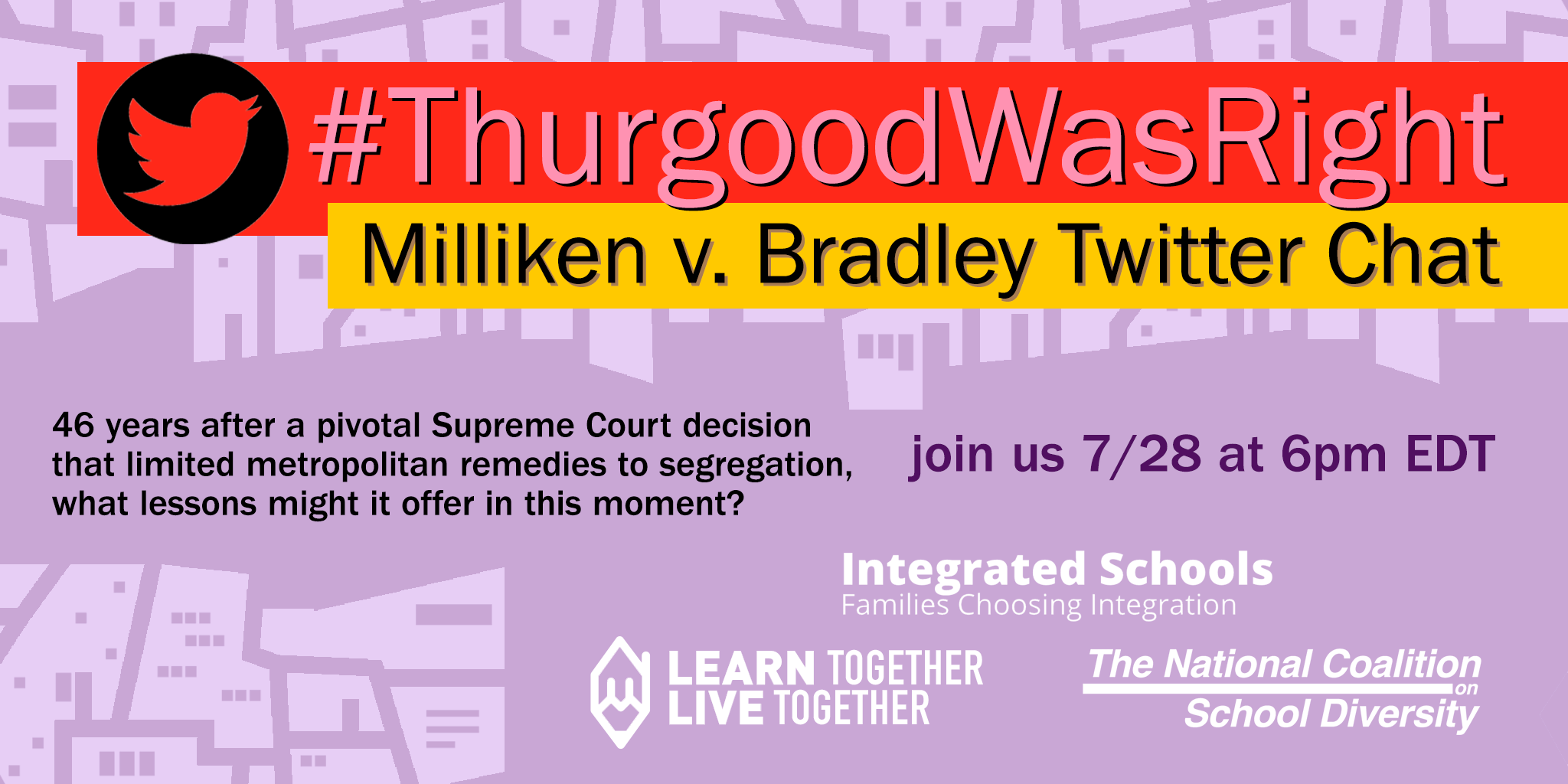 #ThurgoodWasRight

Milliken v. Bradley Twitter Chat

46 years after a pivotal Supreme Court decision that limited metropolitan remedies to segregation, what lessons might it offer in this moment?

join us 7/28 at 6pm EDT

Integrated Schools
Families Choosing Integration

LEARN TOGETHER
LIVE TOGETHER

The National Coalition on School Diversity